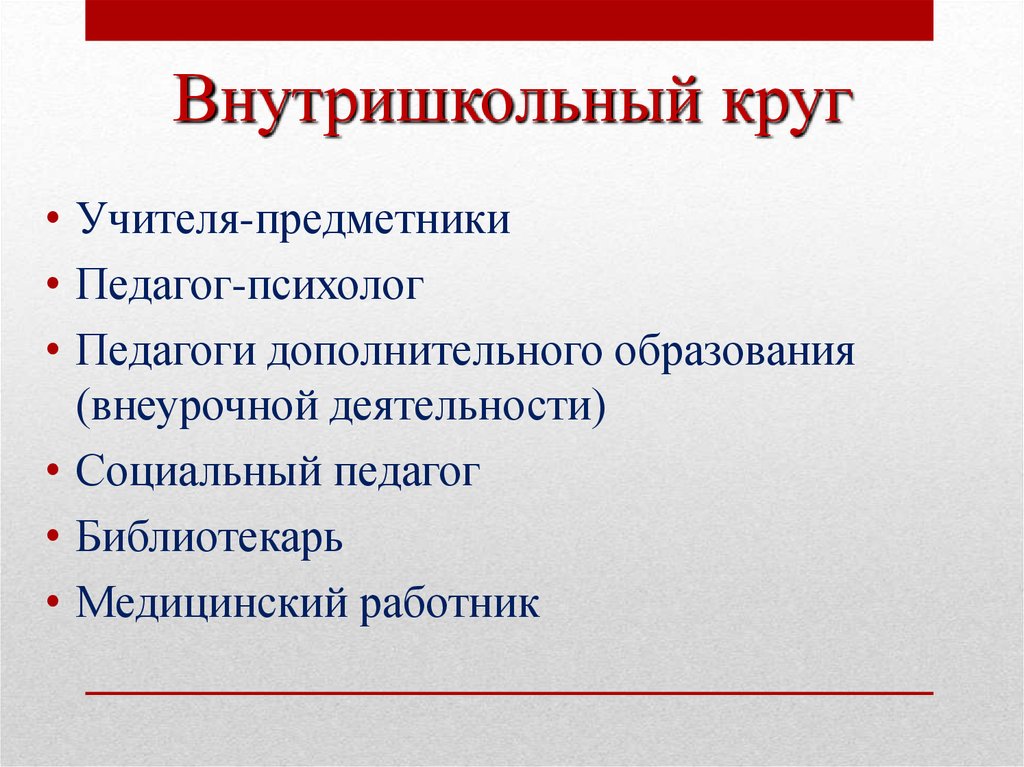 Внутришкольный круг

• Учителя-предметники
• Педагог-психолог
• Педагоги дополнительного образования (внеурочной деятельности)
• Социальный педагог
• Библиотекарь
• Медицинский работник